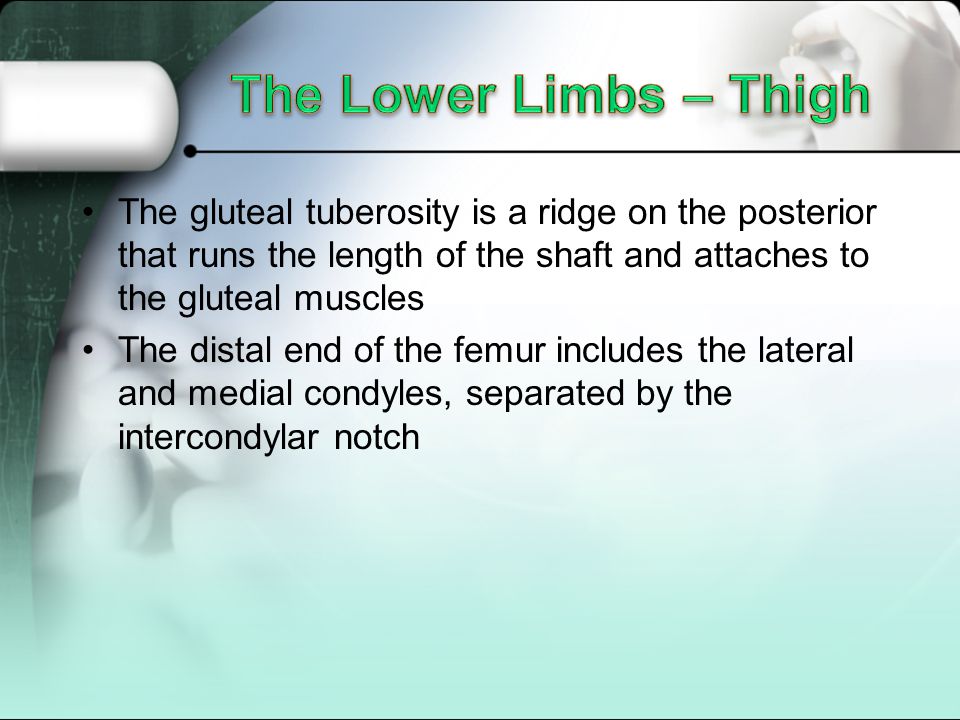 The Lower Limbs – Thigh

• The gluteal tuberosity is a ridge on the posterior that runs the length of the shaft and attaches to the gluteal muscles

• The distal end of the femur includes the lateral and medial condyles, separated by the intercondylar notch